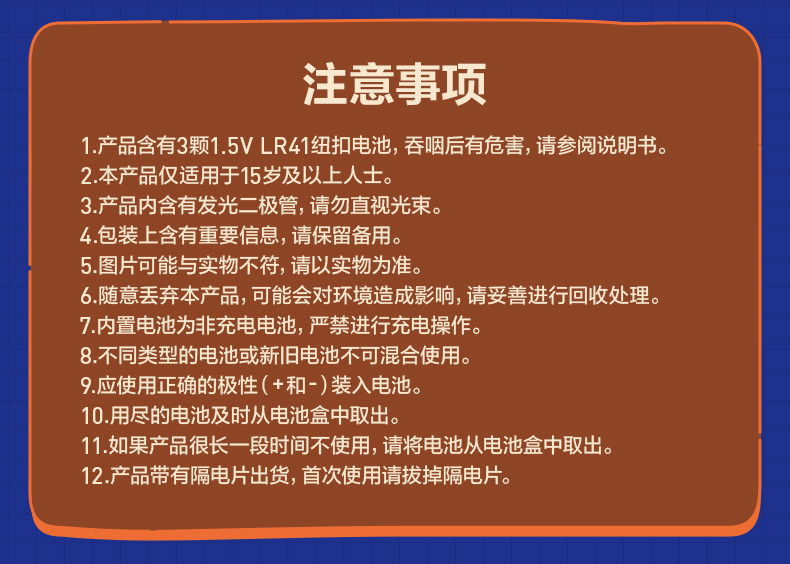 注意事项

1.产品含有3颗1.5V LR41纽扣电池，吞咽后有危害，请参阅说明书。
2.本产品仅适用于15岁及以上人士。
3.产品内含有发光二极管，请勿直视光束。
4.包装上含有重要信息，请保留备用。
5.图片可能与实物不符，请以实物为准。
6.随意丢弃本产品，可能会对环境造成影响，请妥善进行回收处理。
7.内置电池为非充电电池，严禁进行充电操作。
8.不同类型的电池或新旧电池不可混合使用。
9.应使用正确的极性（+和-）装入电池。
10.用尽的电池及时从电池盒中取出。
11.如果产品很长一段时间不使用，请将电池从电池盒中取出。
12.产品带有隔电片出货，首次使用请拔掉隔电片。